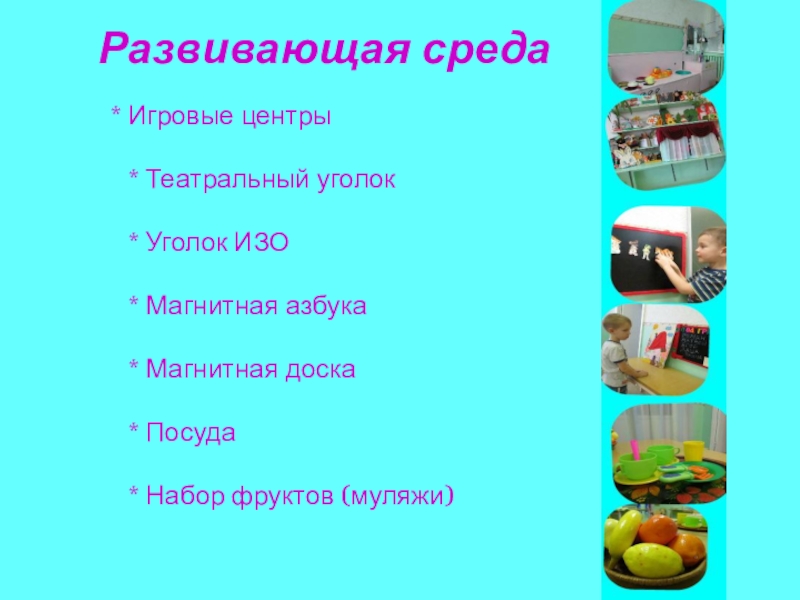 Развивающая среда

* Игровые центры

* Театральный уголок

* Уголок ИЗО

* Магнитная азбука

* Магнитная доска

* Посуда

* Набор фруктов (муляжи)